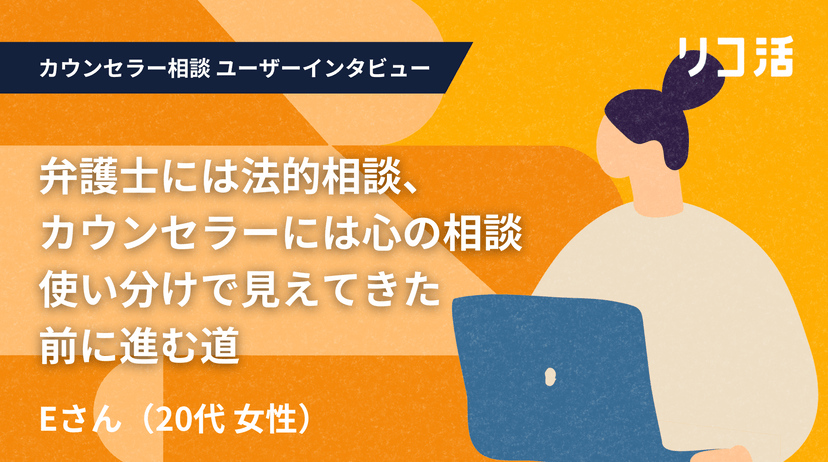 カウンセラー相談 ユーザーインタビュー

リコ活

弁護士には法的相談、
カウンセラーには心の相談
使い分けで見えてきた
前に進む道

Eさん（20代 女性）